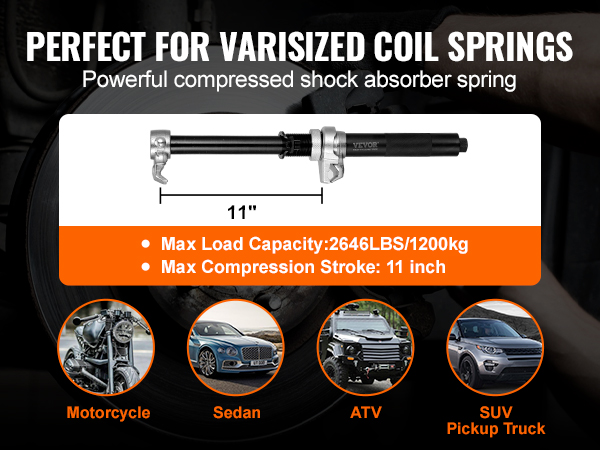 PERFECT FOR VARISIZED COIL SPRINGS
Powerful compressed shock absorber spring

VEVOR

11"

• Max Load Capacity:2646LBS/1200kg
• Max Compression Stroke: 11 inch

Motorcycle

Sedan

ATV

SUV
Pickup Truck